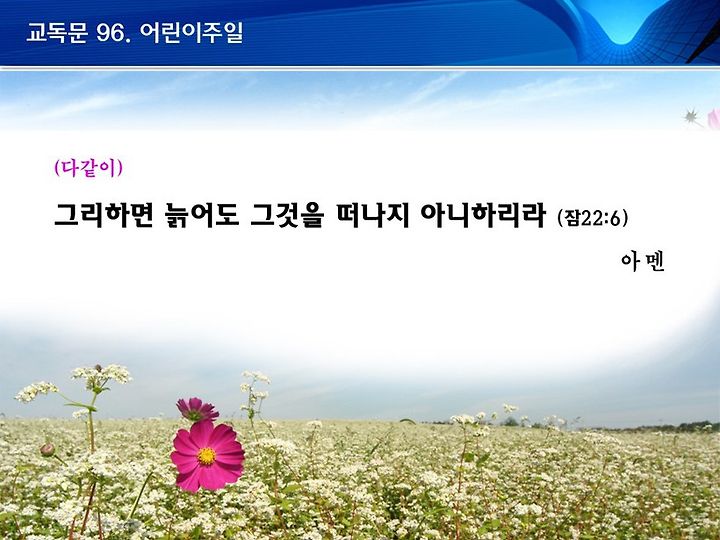 교독문 96. 어린이주일

(다같이)

그리하면 늙어도 그것을 떠나지 아니하리라 (잠22:6)

아 멘